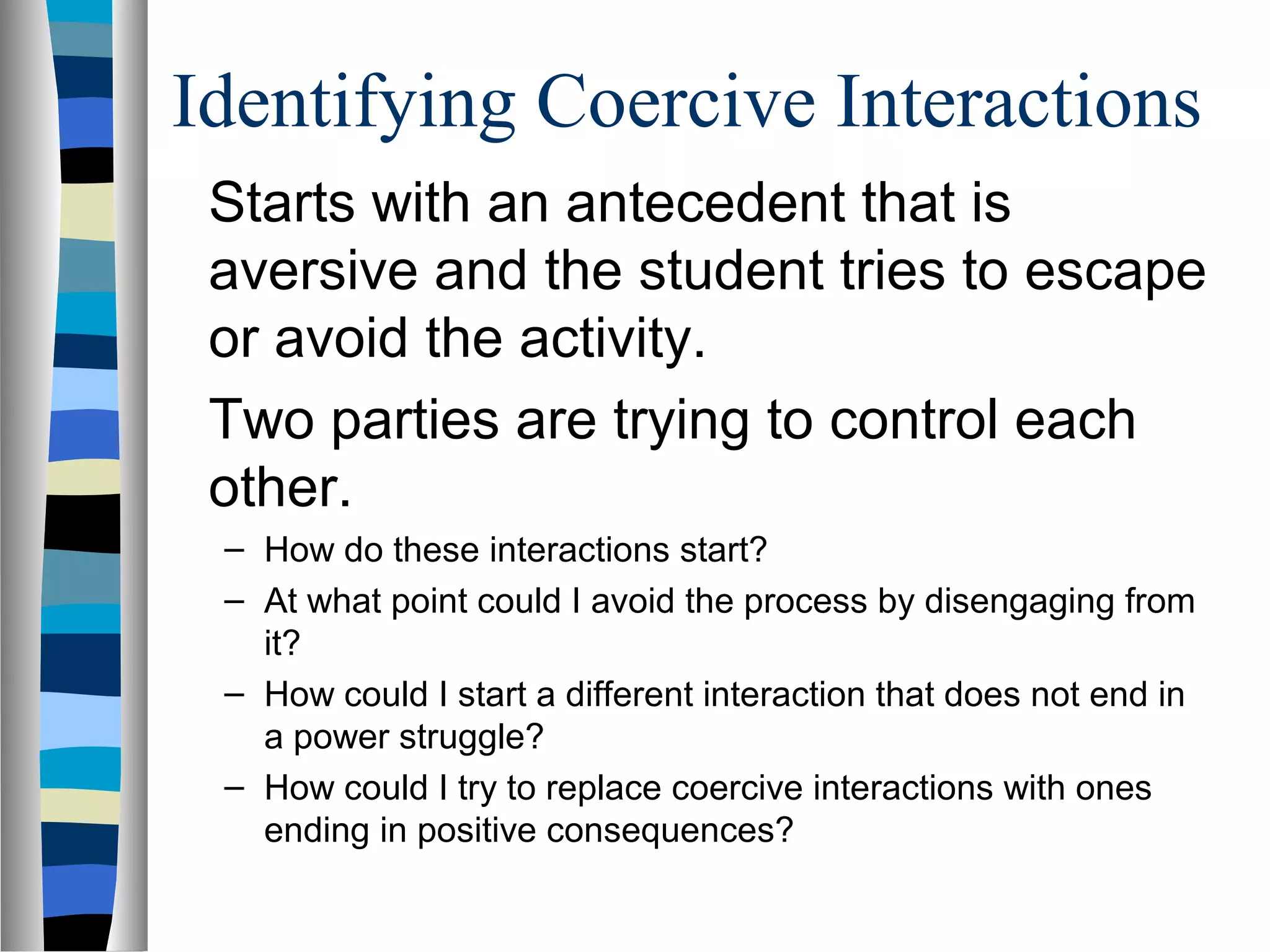 Identifying Coercive Interactions

Starts with an antecedent that is aversive and the student tries to escape or avoid the activity.

Two parties are trying to control each other.

– How do these interactions start?
– At what point could I avoid the process by disengaging from it?
– How could I start a different interaction that does not end in a power struggle?
– How could I try to replace coercive interactions with ones ending in positive consequences?